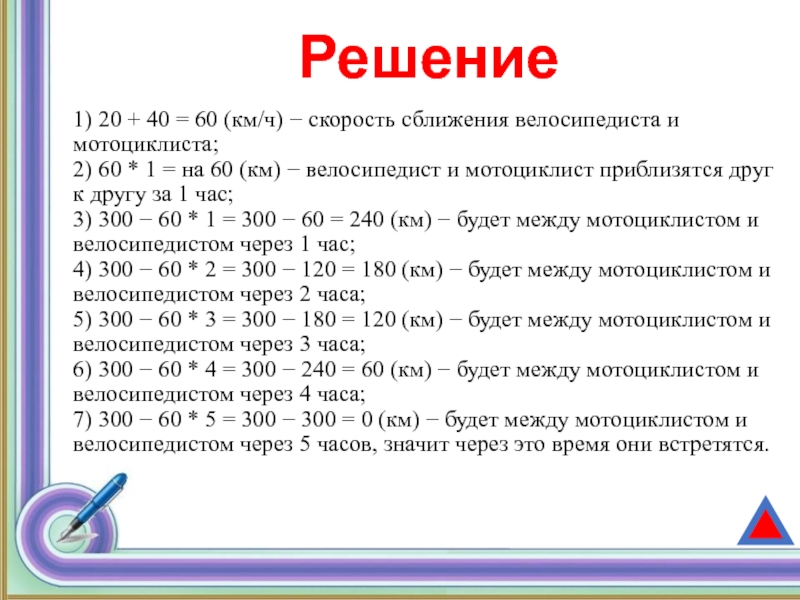 Решение

1) 20 + 40 = 60 (км/ч) − скорость сближения велосипедиста и мотоциклиста;
2) 60 * 1 = на 60 (км) − велосипедист и мотоциклист приблизятся друг к другу за 1 час;
3) 300 − 60 * 1 = 300 − 60 = 240 (км) − будет между мотоциклистом и велосипедистом через 1 час;
4) 300 − 60 * 2 = 300 − 120 = 180 (км) − будет между мотоциклистом и велосипедистом через 2 часа;
5) 300 − 60 * 3 = 300 − 180 = 120 (км) − будет между мотоциклистом и велосипедистом через 3 часа;
6) 300 − 60 * 4 = 300 − 240 = 60 (км) − будет между мотоциклистом и велосипедистом через 4 часа;
7) 300 − 60 * 5 = 300 − 300 = 0 (км) − будет между мотоциклистом и велосипедистом через 5 часов, значит через это время они встретятся.